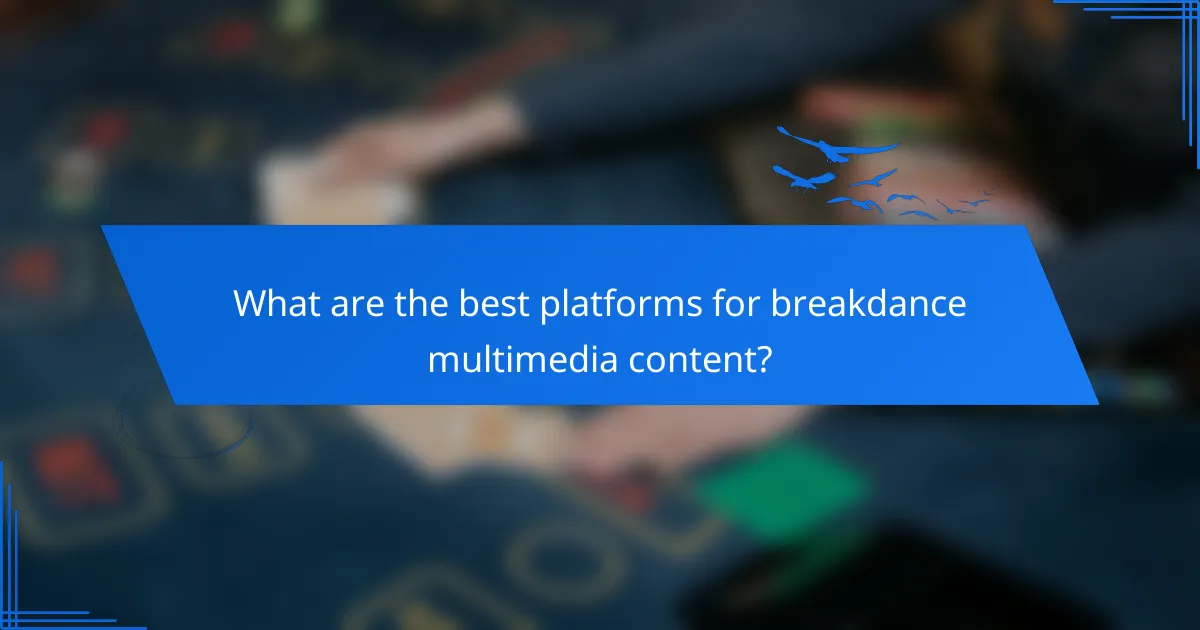 What are the best platforms for breakdance multimedia content?